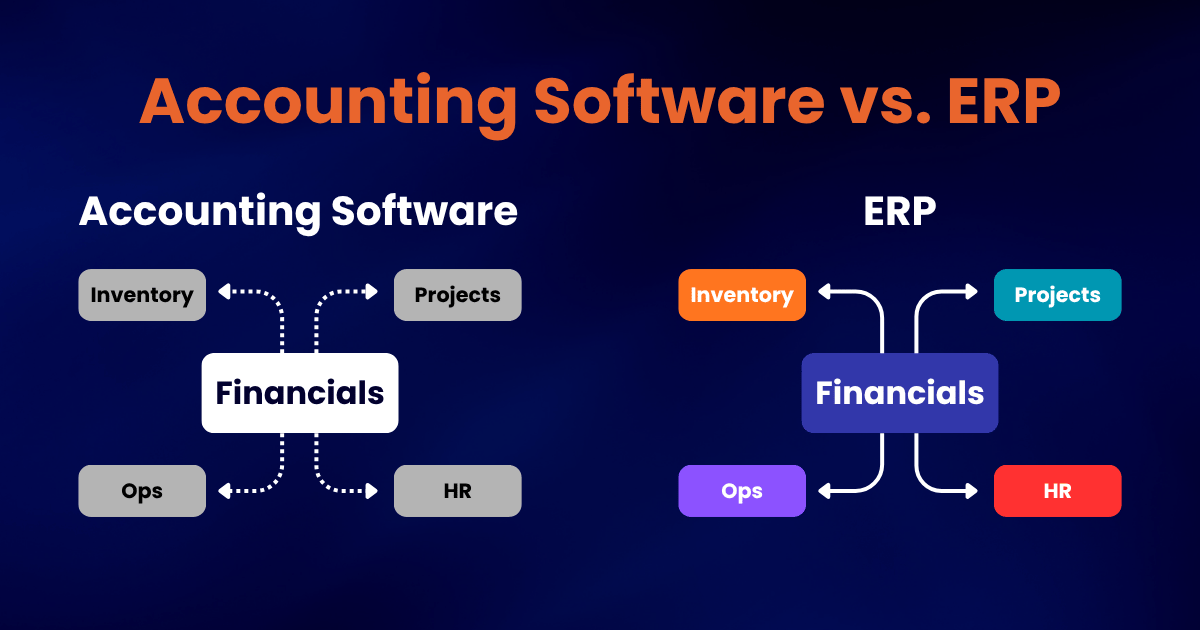 Accounting Software vs. ERP

Accounting Software

Inventory

Projects

Financials

Ops

HR

ERP

Inventory

Projects

Financials

Ops

HR